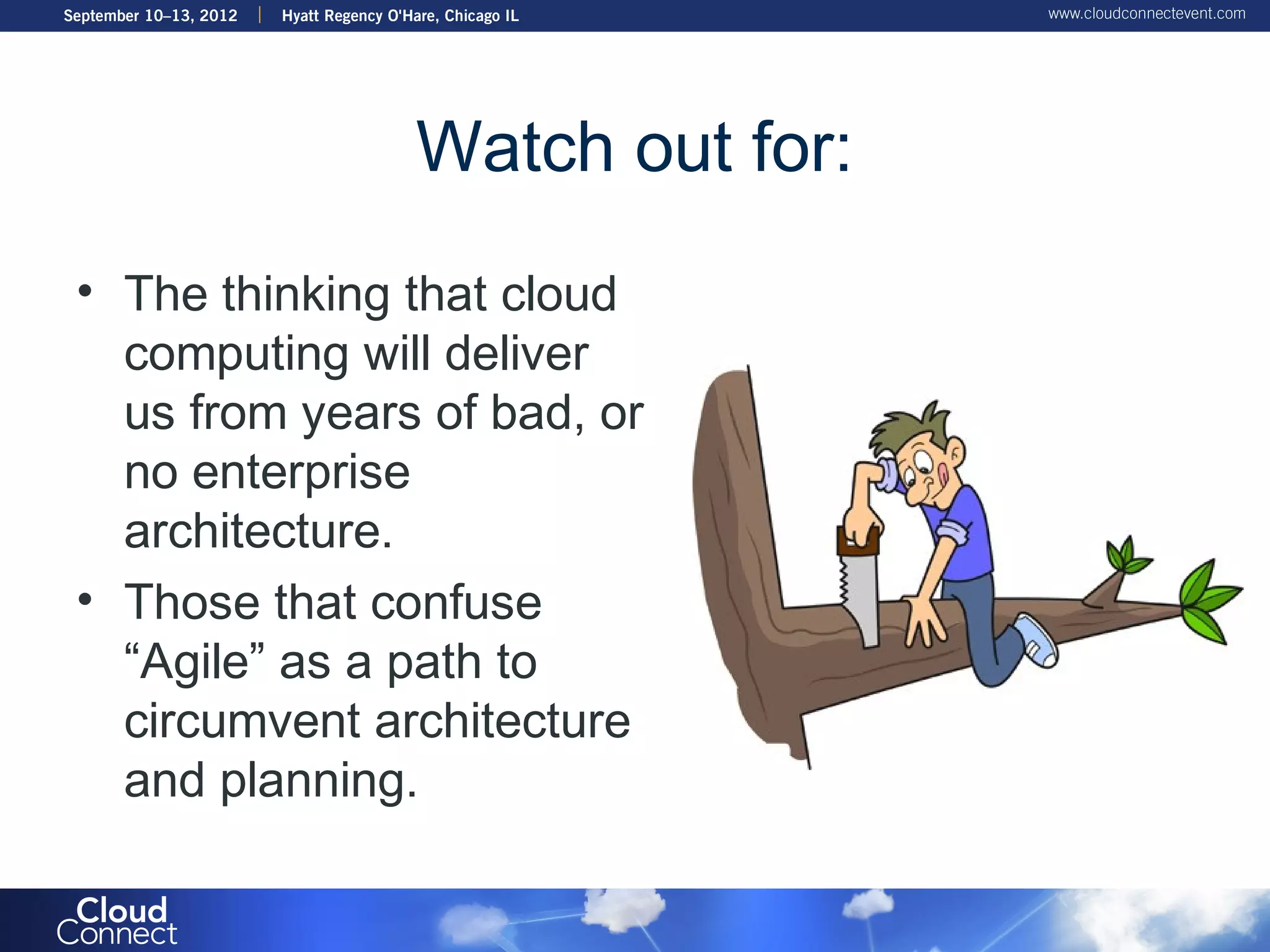 September 10–13, 2012 | Hyatt Regency O'Hare, Chicago IL

www.cloudconnectevent.com

Watch out for:

• The thinking that cloud computing will deliver us from years of bad, or no enterprise architecture.

• Those that confuse “Agile” as a path to circumvent architecture and planning.

Cloud Connect